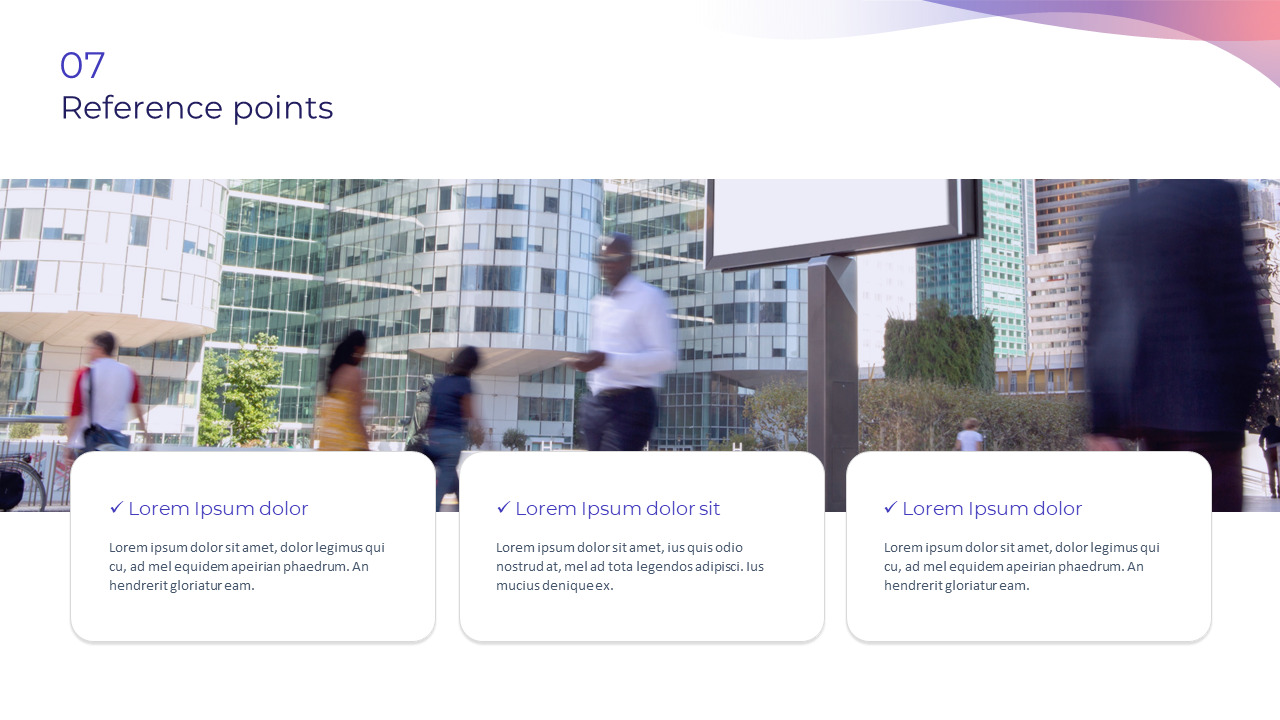 07
Reference points

✓ Lorem Ipsum dolor

Lorem ipsum dolor sit amet, dolor legimus qui cu, ad mel equidem apeirian phaedrum. An hendrerit gloriatur eam.

✓ Lorem Ipsum dolor sit

Lorem ipsum dolor sit amet, ius quis odio nostrud at, mel ad tota legendos adipisci. Ius mucius denique ex.

✓ Lorem Ipsum dolor

Lorem ipsum dolor sit amet, dolor legimus qui cu, ad mel equidem apeirian phaedrum. An hendrerit gloriatur eam.